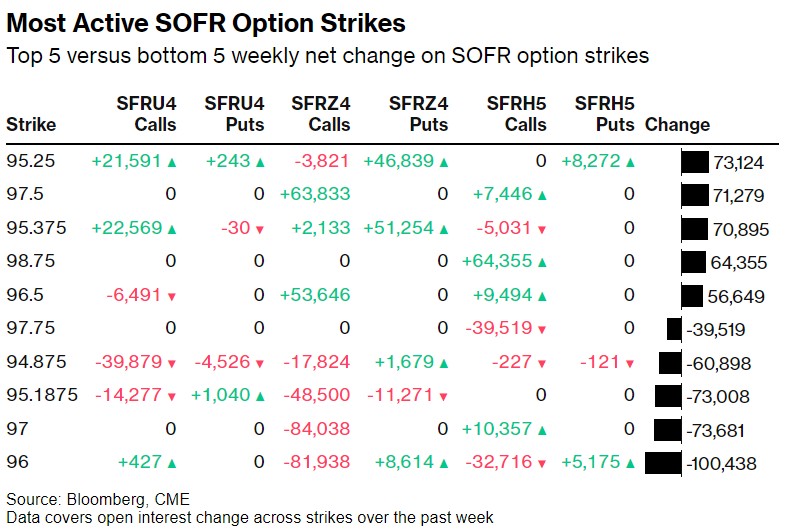 Most Active SOFR Option Strikes
Top 5 versus bottom 5 weekly net change on SOFR option strikes

| Strike | SFRU4 Calls | SFRU4 Puts | SFRZ4 Calls | SFRZ4 Puts | SFRH5 Calls | SFRH5 Puts | Change |
|---|---|---|---|---|---|---|---|
| 95.25 | +21,591 ▲ | +243 ▲ | -3,821 | +46,839 ▲ | 0 | +8,272 ▲ | 73,124 |
| 97.5 | 0 | 0 | +63,833 | 0 | +7,446 ▲ | 0 | 71,279 |
| 95.375 | +22,569 ▲ | -30 ▼ | +2,133 | +51,254 ▲ | -5,031 ▼ | 0 | 70,895 |
| 98.75 | 0 | 0 | 0 | 0 | +64,355 ▲ | 0 | 64,355 |
| 96.5 | -6,491 ▼ | 0 | +53,646 | 0 | +9,494 ▲ | 0 | 56,649 |
| 97.75 | 0 | 0 | 0 | 0 | -39,519 ▼ | 0 | -39,519 |
| 94.875 | -39,879 ▼ | -4,526 ▼ | -17,824 | +1,679 ▲ | -227 ▼ | -121 ▼ | -60,898 |
| 95.1875 | -14,277 ▼ | +1,040 ▲ | -48,500 | -11,271 ▼ | 0 | 0 | -73,008 |
| 97 | 0 | 0 | -84,038 | 0 | +10,357 ▲ | 0 | -73,681 |
| 96 | +427 ▲ | 0 | -81,938 | +8,614 ▲ | -32,716 ▼ | +5,175 ▲ | -100,438 |

Source: Bloomberg, CME
Data covers open interest change across strikes over the past week